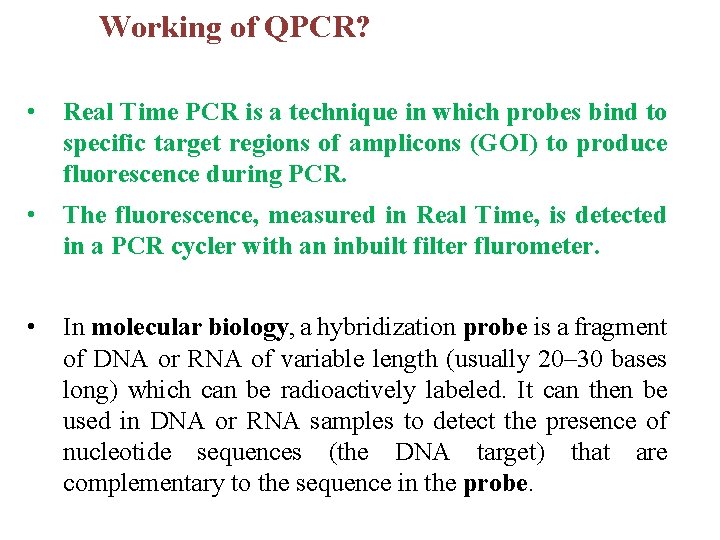 Working of QPCR?

• Real Time PCR is a technique in which probes bind to specific target regions of amplicons (GOI) to produce fluorescence during PCR.

• The fluorescence, measured in Real Time, is detected in a PCR cycler with an inbuilt filter flurometer.

• In molecular biology, a hybridization probe is a fragment of DNA or RNA of variable length (usually 20–30 bases long) which can be radioactively labeled. It can then be used in DNA or RNA samples to detect the presence of nucleotide sequences (the DNA target) that are complementary to the sequence in the probe.